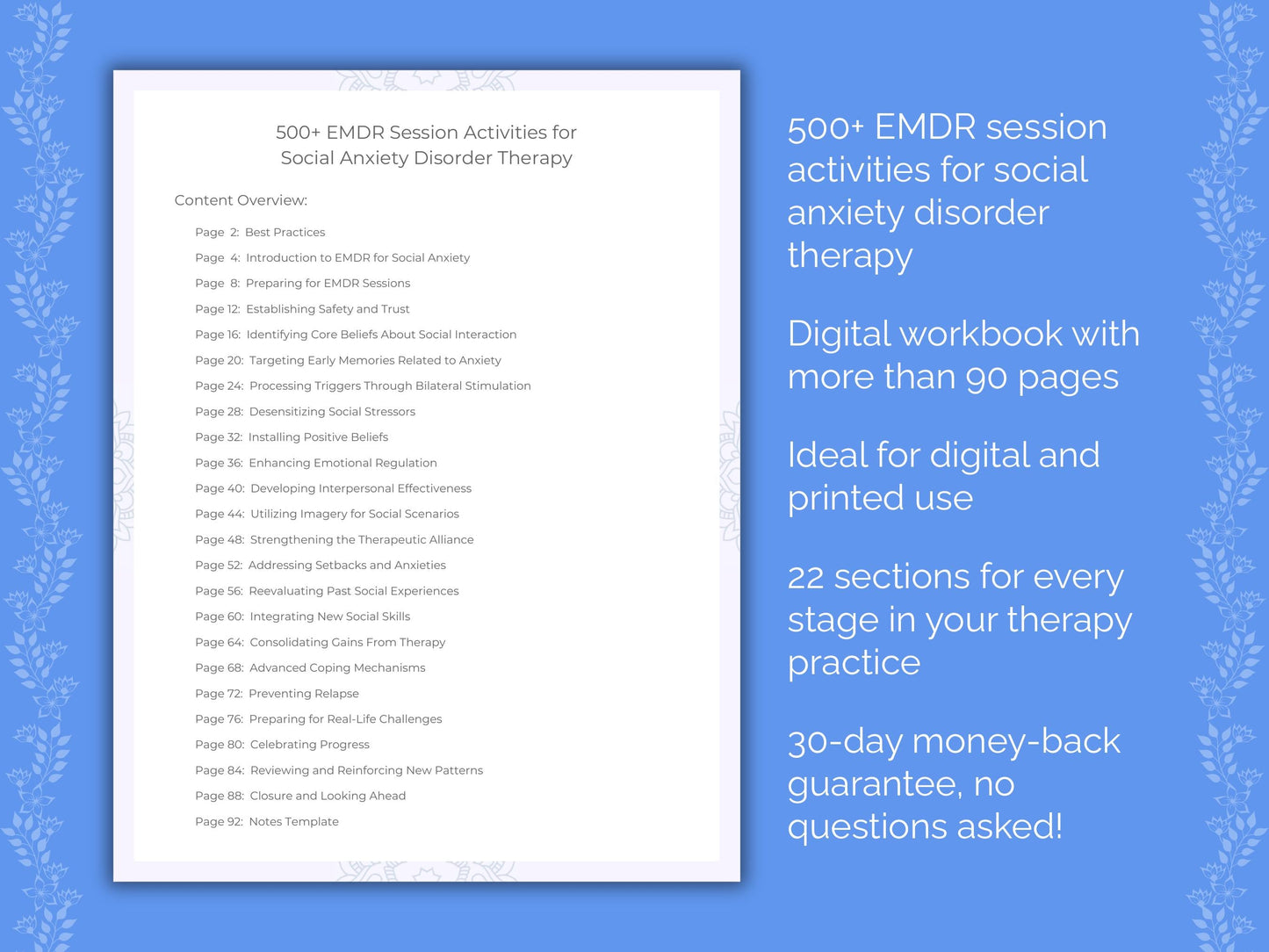 500+ EMDR Session Activities for Social Anxiety Disorder Therapy

Content Overview:

Page 2: Best Practices
Page 4: Introduction to EMDR for Social Anxiety
Page 8: Preparing for EMDR Sessions
Page 12: Establishing Safety and Trust
Page 16: Identifying Core Beliefs About Social Interaction
Page 20: Targeting Early Memories Related to Anxiety
Page 24: Processing Triggers Through Bilateral Stimulation
Page 28: Desensitizing Social Stressors
Page 32: Installing Positive Beliefs
Page 36: Enhancing Emotional Regulation
Page 40: Developing Interpersonal Effectiveness
Page 44: Utilizing Imagery for Social Scenarios
Page 48: Strengthening the Therapeutic Alliance
Page 52: Addressing Setbacks and Anxieties
Page 56: Reevaluating Past Social Experiences
Page 60: Integrating New Social Skills
Page 64: Consolidating Gains From Therapy
Page 68: Advanced Coping Mechanisms
Page 72: Preventing Relapse
Page 76: Preparing for Real-Life Challenges
Page 80: Celebrating Progress
Page 84: Reviewing and Reinforcing New Patterns
Page 88: Closure and Looking Ahead
Page 92: Notes Template

500+ EMDR session activities for social anxiety disorder therapy

Digital workbook with more than 90 pages

Ideal for digital and printed use

22 sections for every stage in your therapy practice

30-day money-back guarantee, no questions asked!